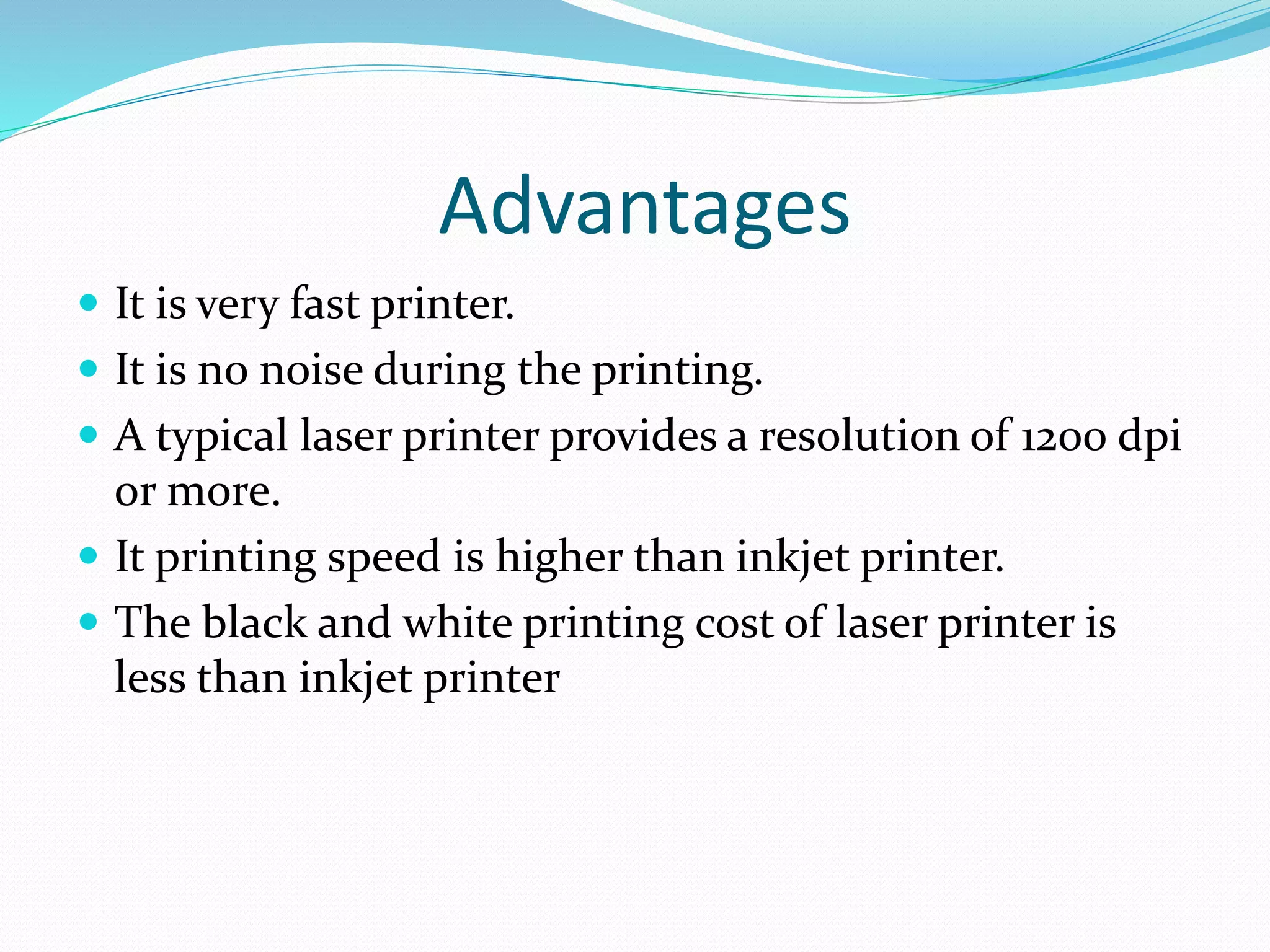 Advantages

- It is very fast printer.
- It is no noise during the printing.
- A typical laser printer provides a resolution of 1200 dpi or more.
- It printing speed is higher than inkjet printer.
- The black and white printing cost of laser printer is less than inkjet printer